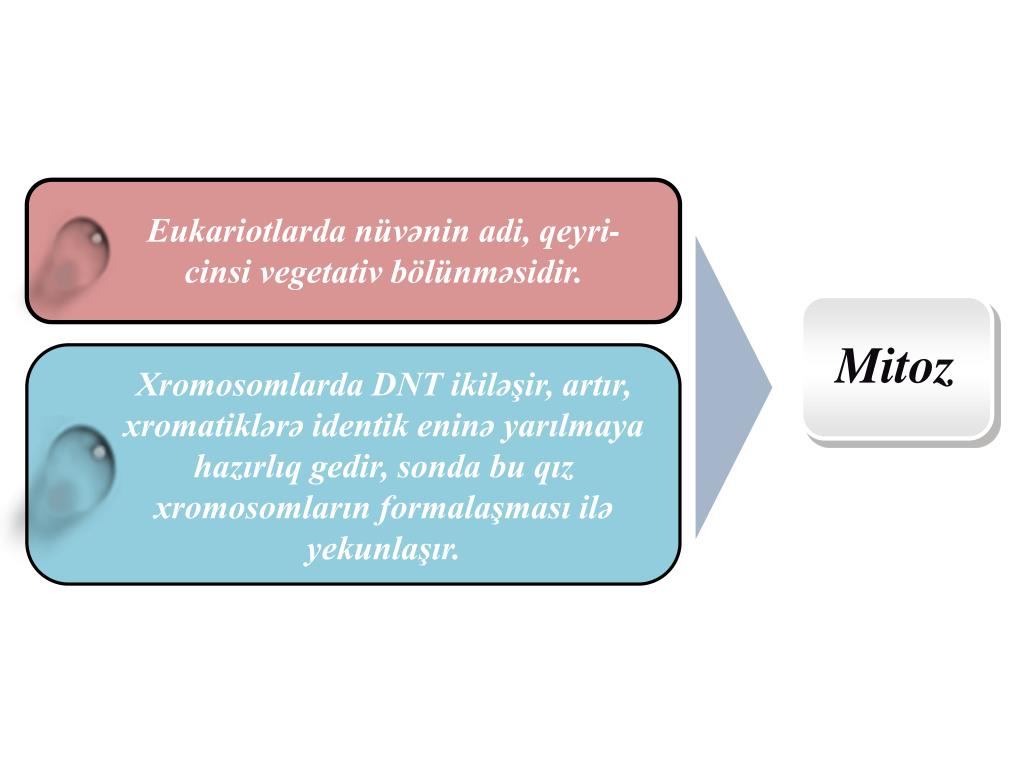 Eukariotlarda nüvənin adi, qeyri-cinsi vegetativ bölünməsidir.

Xromosomlarda DNT ikiləşir, artır, xromatiklərə identik eninə yarılmaya hazırlıq gedir, sonda bu qız xromosomların formalaşması ilə yekunlaşır.

Mitoz